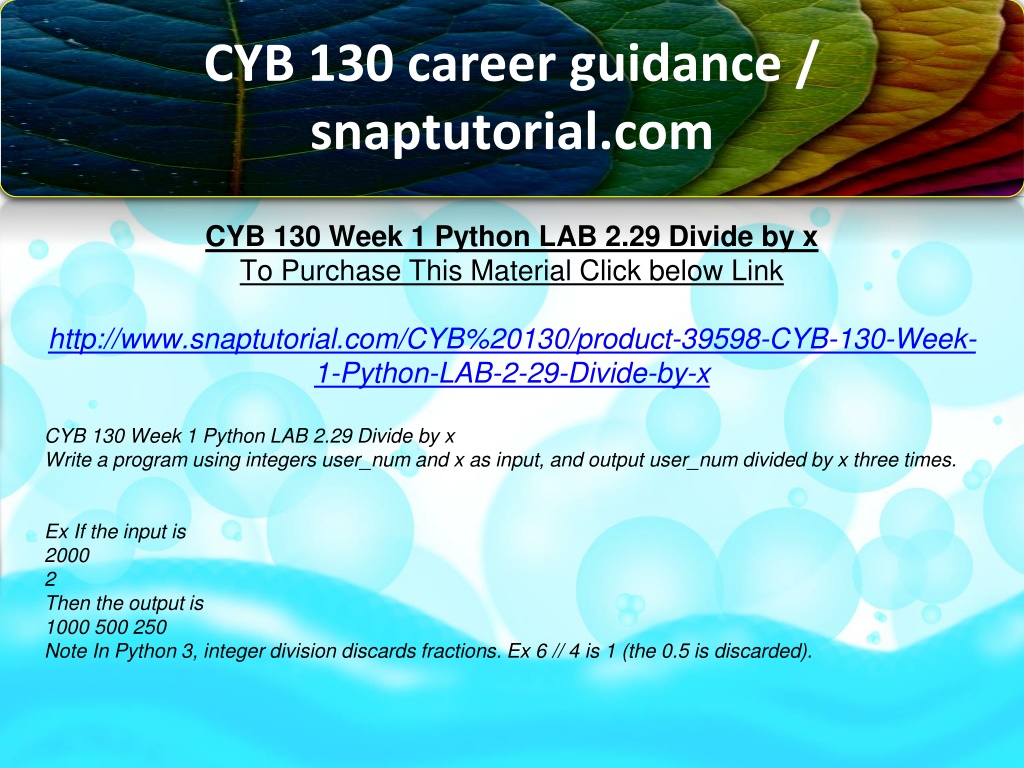 CYB 130 career guidance / snaptutorial.com

CYB 130 Week 1 Python LAB 2.29 Divide by x
To Purchase This Material Click below Link

http://www.snaptutorial.com/CYB%20130/product-39598-CYB-130-Week-1-Python-LAB-2-29-Divide-by-x

CYB 130 Week 1 Python LAB 2.29 Divide by x
Write a program using integers user_num and x as input, and output user_num divided by x three times.

Ex If the input is
2000
2
Then the output is
1000 500 250
Note In Python 3, integer division discards fractions. Ex 6 // 4 is 1 (the 0.5 is discarded).